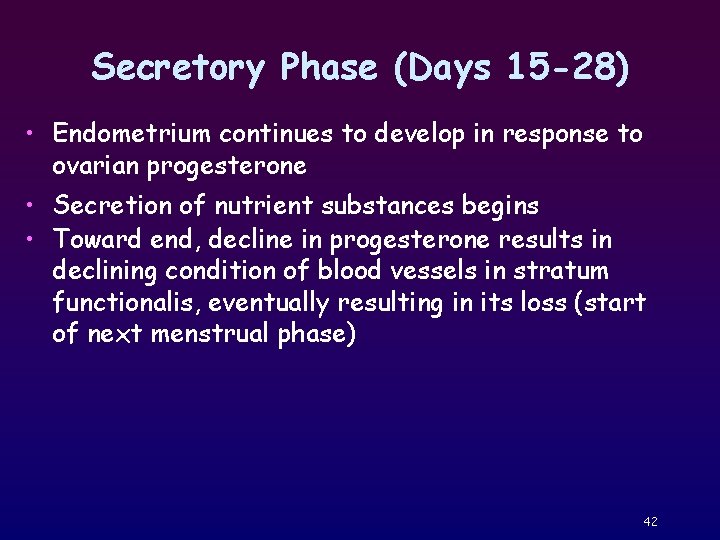 Secretory Phase (Days 15-28)

• Endometrium continues to develop in response to ovarian progesterone
• Secretion of nutrient substances begins
• Toward end, decline in progesterone results in declining condition of blood vessels in stratum functionalis, eventually resulting in its loss (start of next menstrual phase)

42